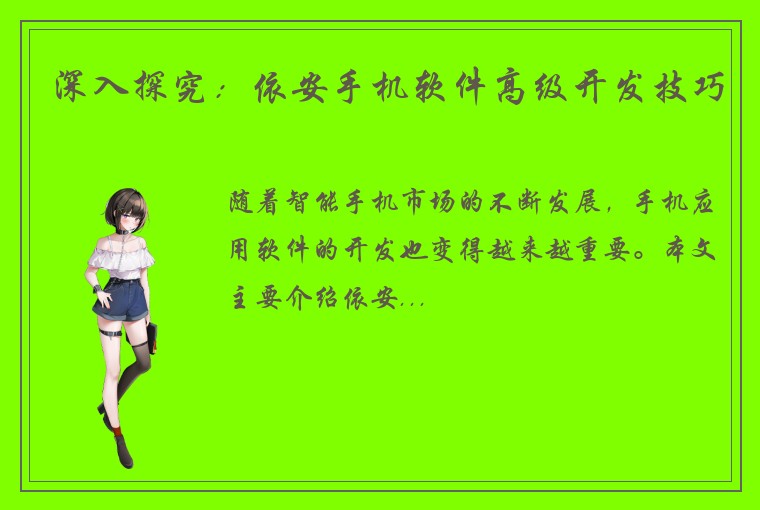 深入探究：依安手机软件高级开发技巧

随着智能手机市场的不断发展，手机应用软件的开发也变得越来越重要。本文主要介绍依安...